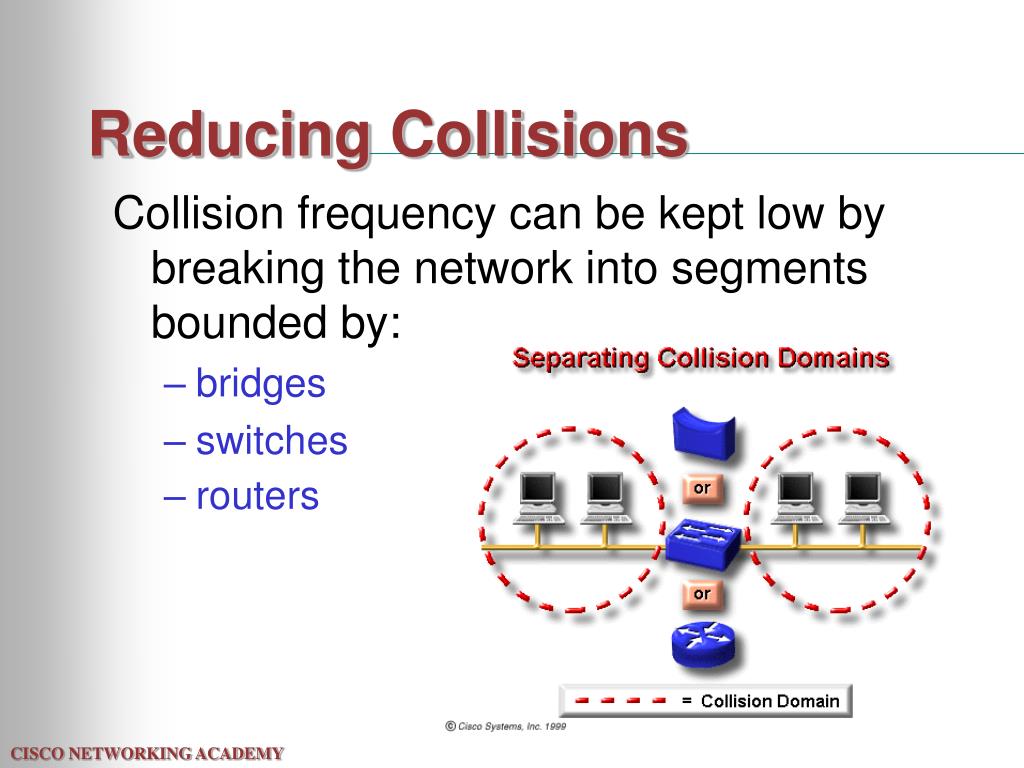 Reducing Collisions

Collision frequency can be kept low by breaking the network into segments bounded by:

– bridges
– switches
– routers

Separating Collision Domains

or

or

= Collision Domain

© Cisco Systems, Inc. 1999

CISCO NETWORKING ACADEMY